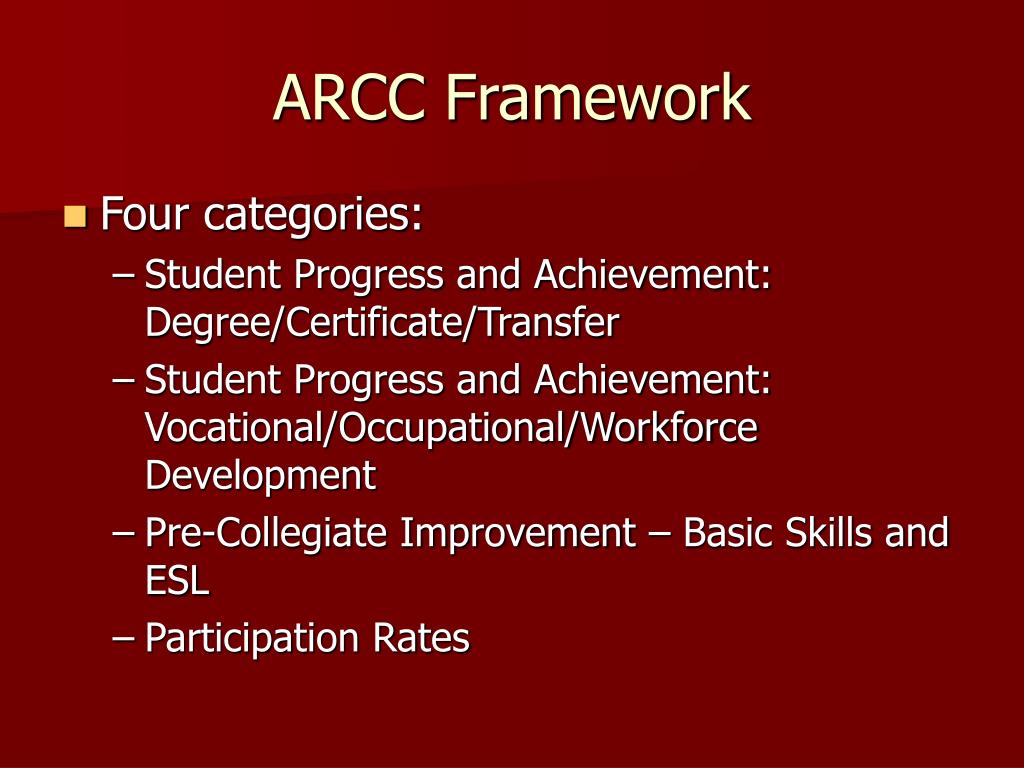 ARCC Framework

Four categories:
– Student Progress and Achievement: Degree/Certificate/Transfer
– Student Progress and Achievement: Vocational/Occupational/Workforce Development
– Pre-Collegiate Improvement – Basic Skills and ESL
– Participation Rates